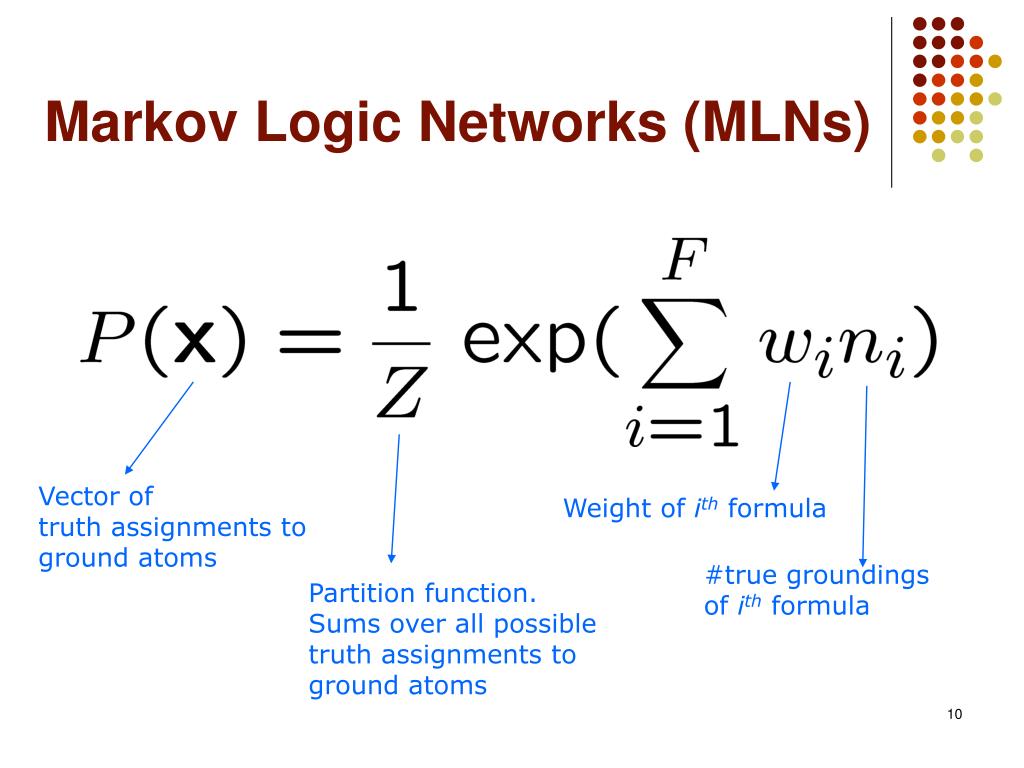 Markov Logic Networks (MLNs)

$P(\mathbf{x}) = \frac{1}{Z} \exp(\sum_{i=1}^{F} w_i n_i)$

Vector of truth assignments to ground atoms

Partition function. Sums over all possible truth assignments to ground atoms

Weight of $i^{th}$ formula

#true groundings of $i^{th}$ formula

10